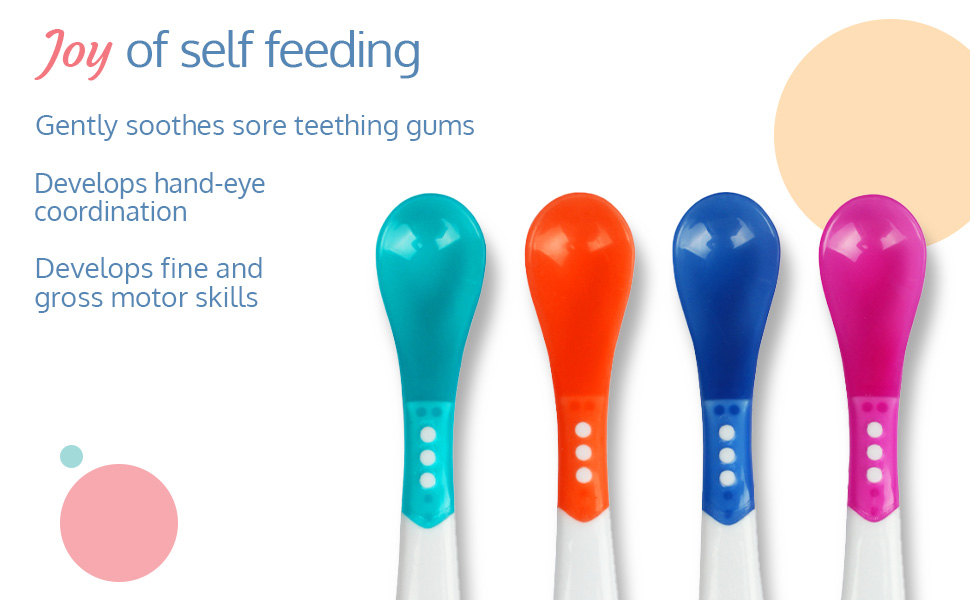 Joy of self feeding

Gently soothes sore teething gums

Develops hand-eye coordination

Develops fine and gross motor skills